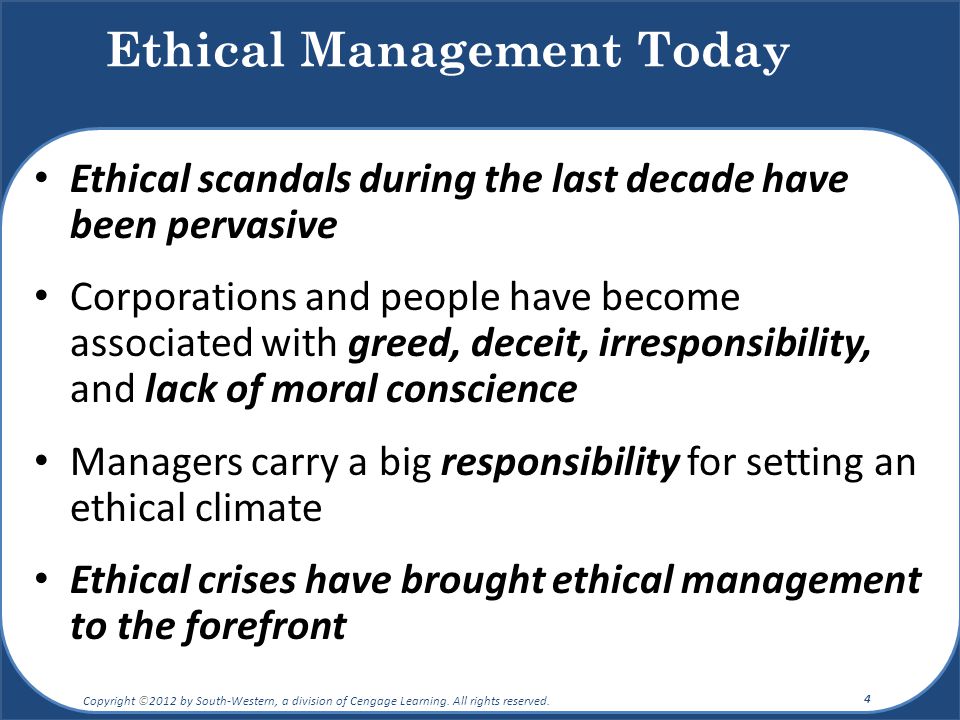 Ethical Management Today

• Ethical scandals during the last decade have been pervasive

• Corporations and people have become associated with greed, deceit, irresponsibility, and lack of moral conscience

• Managers carry a big responsibility for setting an ethical climate

• Ethical crises have brought ethical management to the forefront

Copyright ©2012 by South-Western, a division of Cengage Learning. All rights reserved.

4